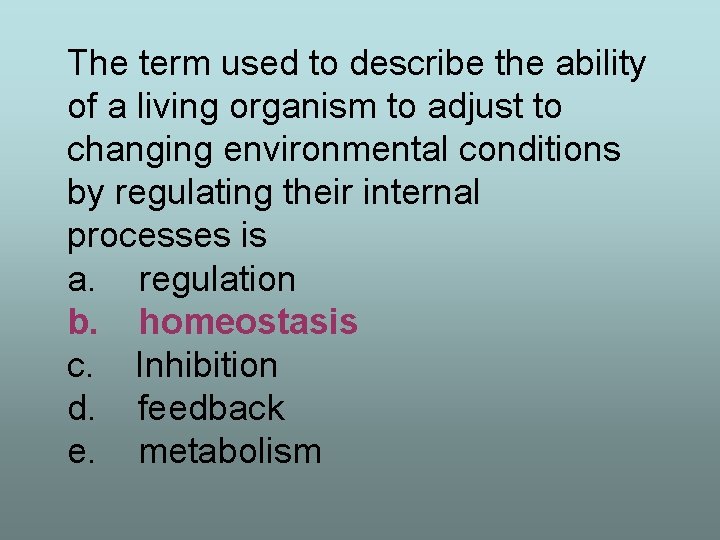 The term used to describe the ability of a living organism to adjust to changing environmental conditions by regulating their internal processes is

a. regulation
b. homeostasis
c. Inhibition
d. feedback
e. metabolism